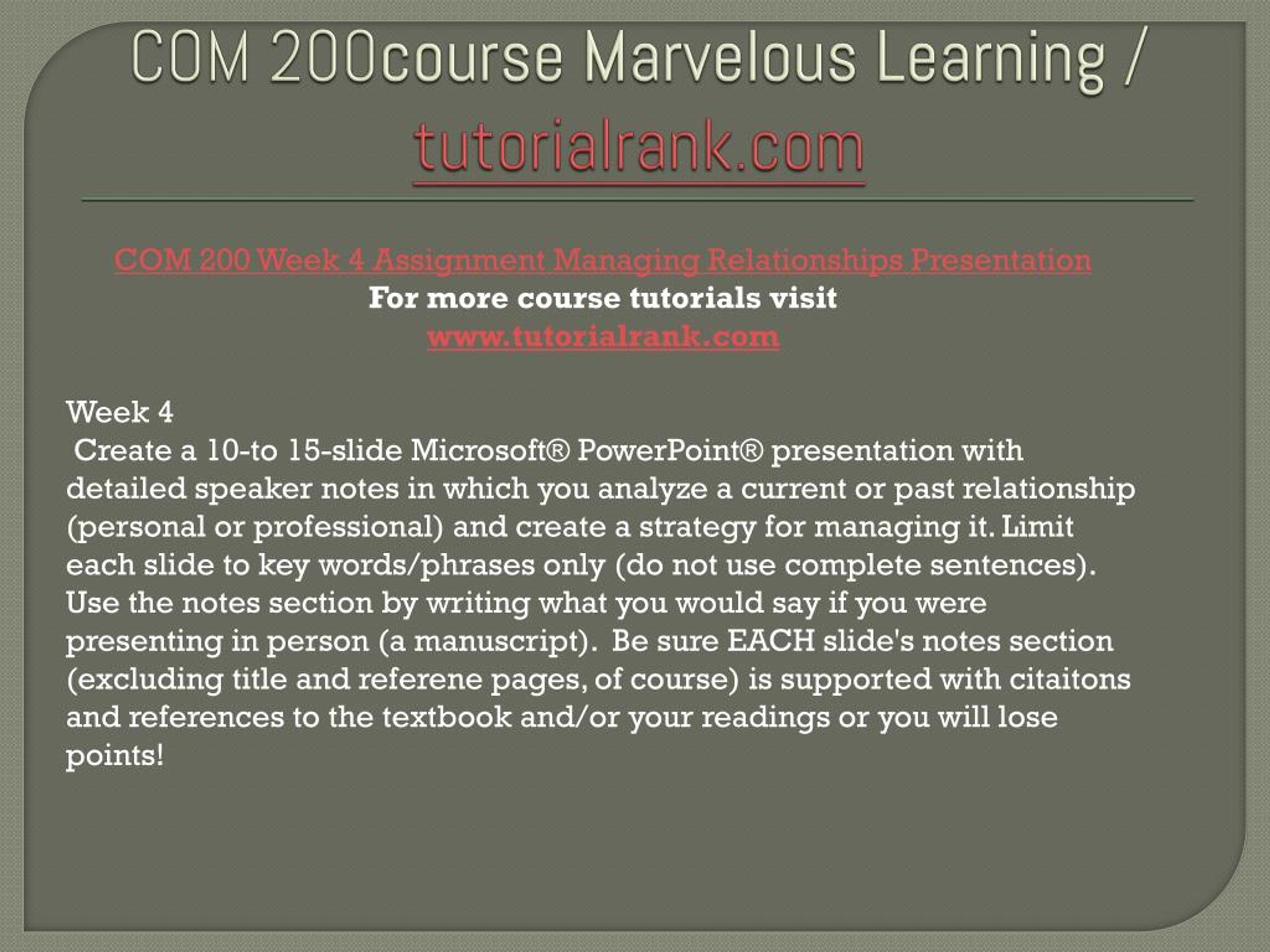 COM 200course Marvelous Learning / tutorialrank.com

COM 200 Week 4 Assignment Managing Relationships Presentation
For more course tutorials visit
www.tutorialrank.com

Week 4
Create a 10-to 15-slide Microsoft® PowerPoint® presentation with detailed speaker notes in which you analyze a current or past relationship (personal or professional) and create a strategy for managing it. Limit each slide to key words/phrases only (do not use complete sentences). Use the notes section by writing what you would say if you were presenting in person (a manuscript). Be sure EACH slide's notes section (excluding title and referene pages, of course) is supported with citaitons and references to the textbook and/or your readings or you will lose points!